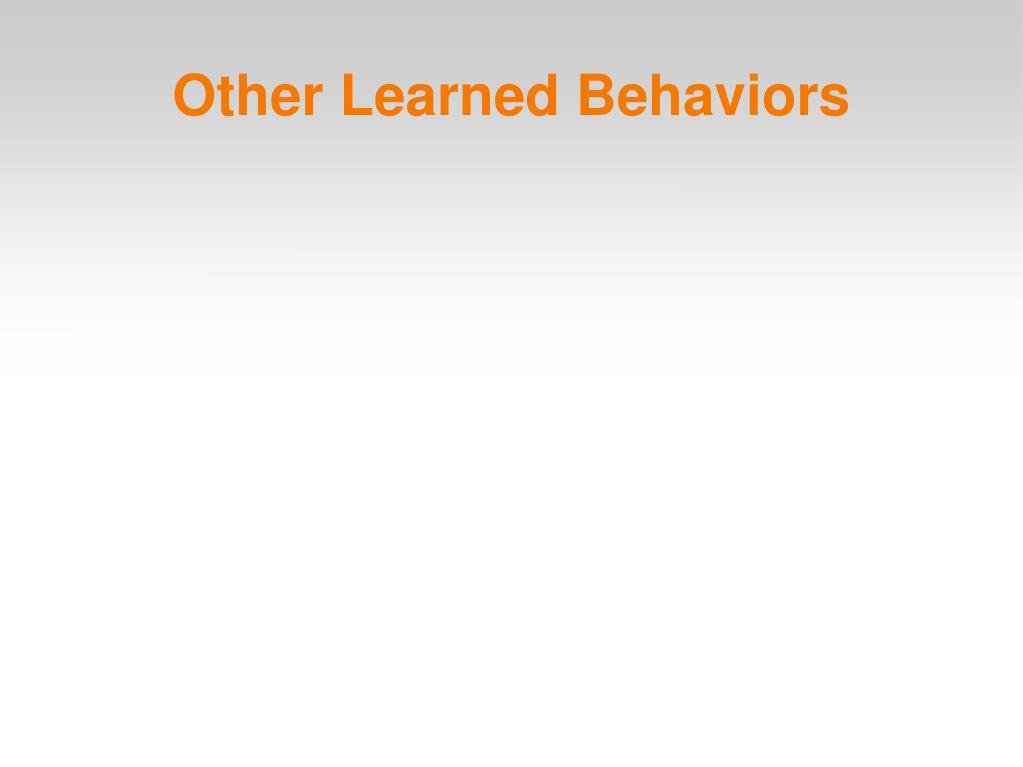 Other Learned Behaviors